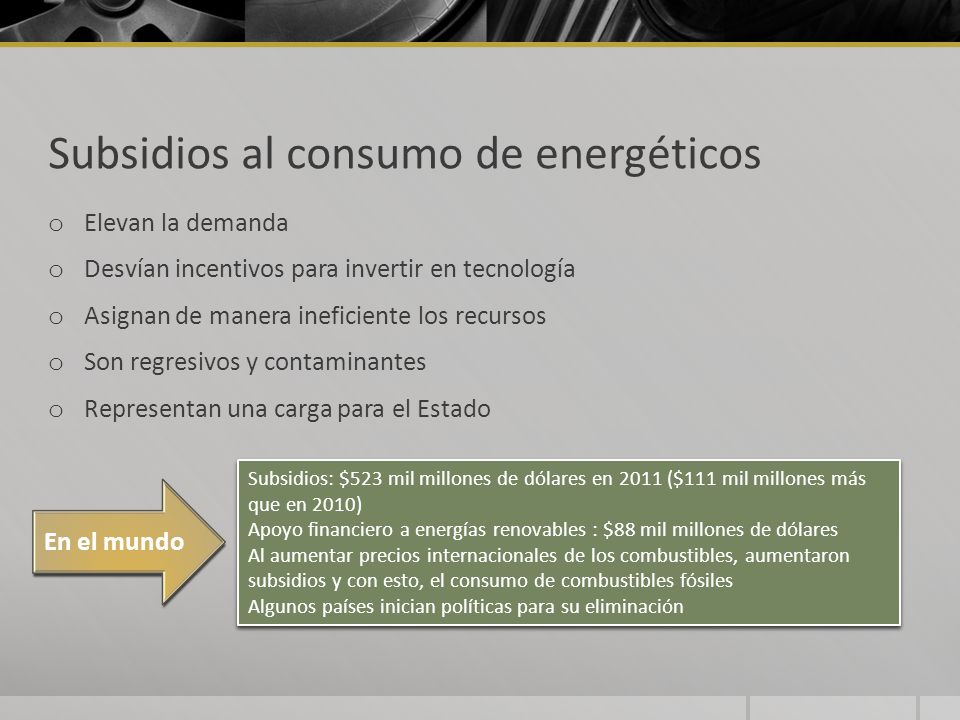 Subsidios al consumo de energéticos

o Elevan la demanda
o Desvían incentivos para invertir en tecnología
o Asignan de manera ineficiente los recursos
o Son regresivos y contaminantes
o Representan una carga para el Estado

En el mundo

Subsidios: \$523 mil millones de dólares en 2011 (\$111 mil millones más que en 2010)
Apoyo financiero a energías renovables : \$88 mil millones de dólares
Al aumentar precios internacionales de los combustibles, aumentaron subsidios y con esto, el consumo de combustibles fósiles
Algunos países inician políticas para su eliminación